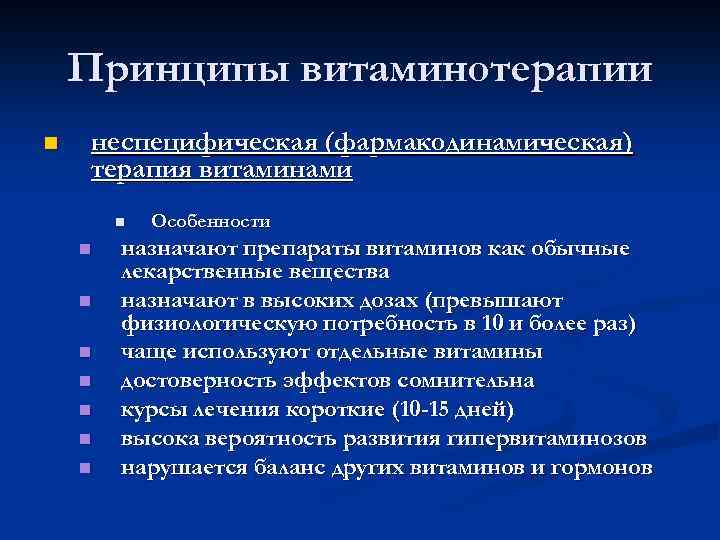 Принципы витаминотерапии

неспецифическая (фармакодинамическая) терапия витаминами

Особенности

назначают препараты витаминов как обычные лекарственные вещества

назначают в высоких дозах (превышают физиологическую потребность в 10 и более раз)

чаще используют отдельные витамины

достоверность эффектов сомнительна

курсы лечения короткие (10-15 дней)

высока вероятность развития гипервитаминозов

нарушается баланс других витаминов и гормонов